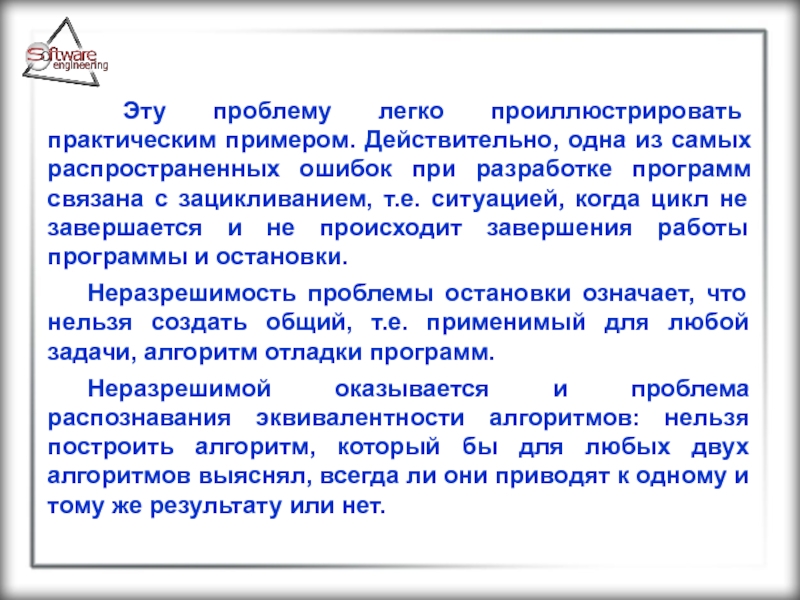 Software engineering

Эту проблему легко проиллюстрировать практическим примером. Действительно, одна из самых распространенных ошибок при разработке программ связана с зацикливанием, т.е. ситуацией, когда цикл не завершается и не происходит завершения работы программы и остановки.

Неразрешимость проблемы остановки означает, что нельзя создать общий, т.е. применимый для любой задачи, алгоритм отладки программ.

Неразрешимой оказывается и проблема распознавания эквивалентности алгоритмов: нельзя построить алгоритм, который бы для любых двух алгоритмов выяснял, всегда ли они приводят к одному и тому же результату или нет.